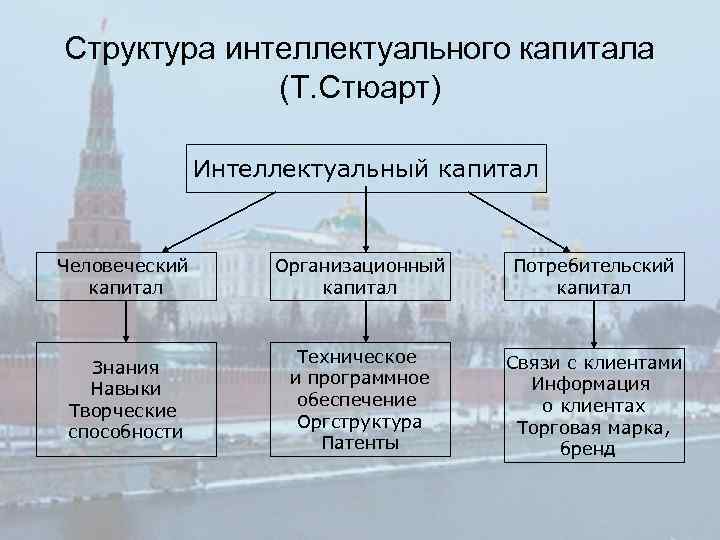 Структура интеллектуального капитала (Т.Стюарт)

Интеллектуальный капитал

Человеческий капитал

Организационный капитал

Потребительский капитал

Знания
Навыки
Творческие способности

Техническое и программное обеспечение
Оргструктура
Патенты

Связи с клиентами
Информация о клиентах
Торговая марка, бренд